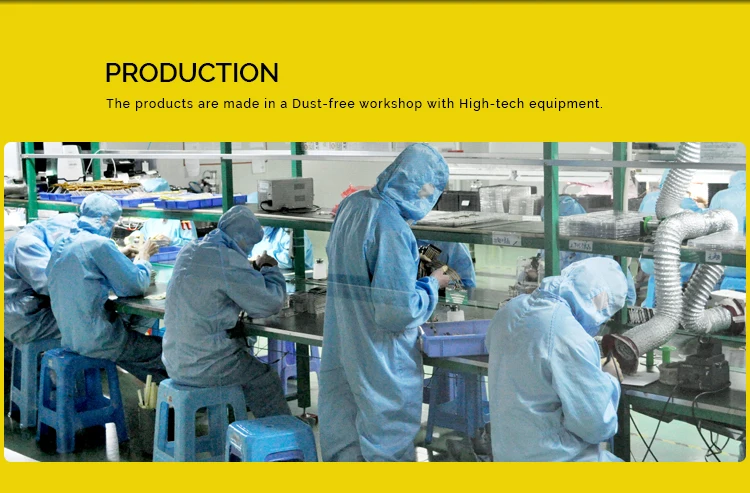 PRODUCTION

The products are made in a Dust-free workshop with High-tech equipment.